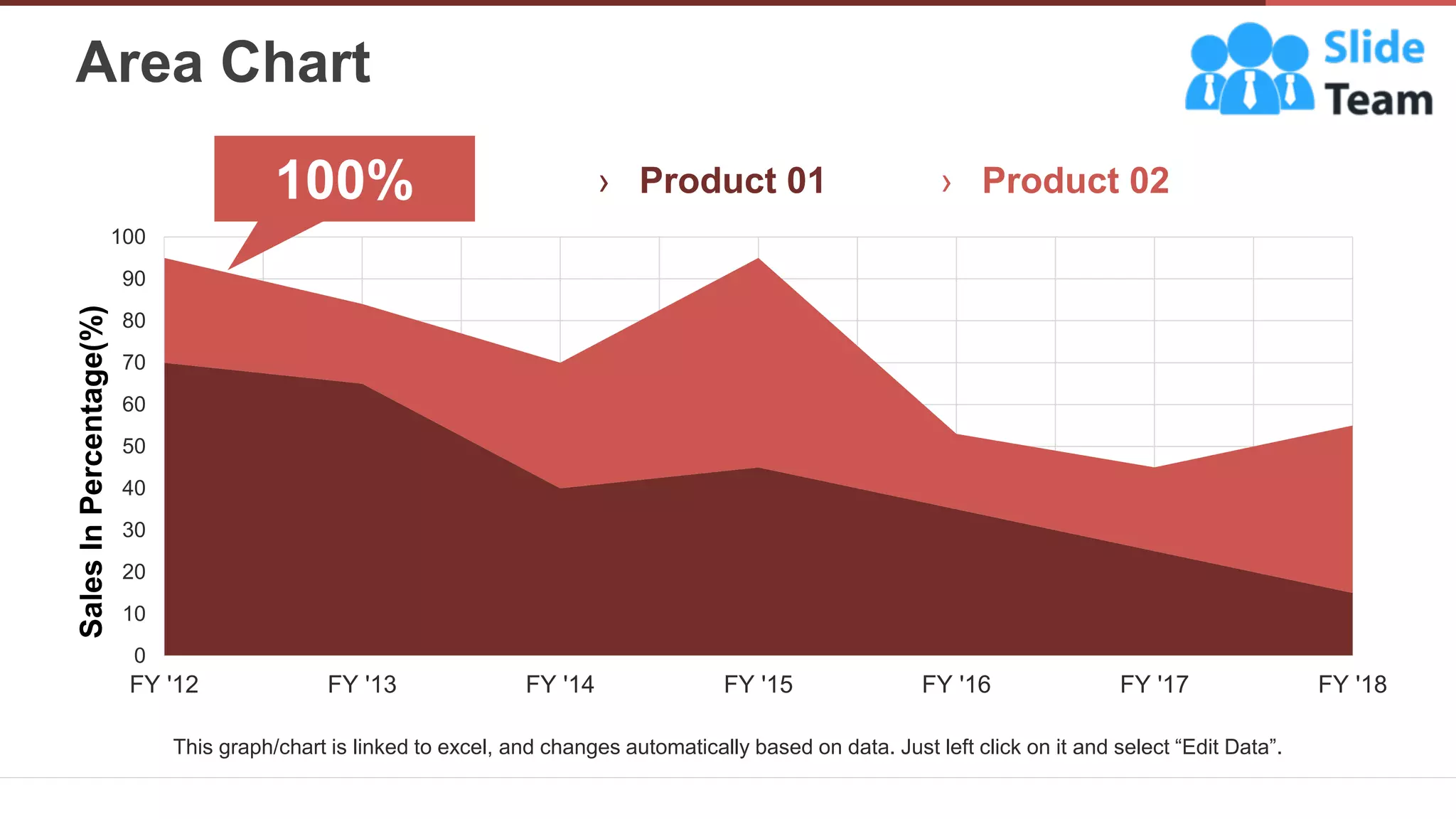 Area Chart

Slide Team

100%

› Product 01

› Product 02

Sales In Percentage(%)

100
90
80
70
60
50
40
30
20
10
0

FY '12
FY '13
FY '14
FY '15
FY '16
FY '17
FY '18

This graph/chart is linked to excel, and changes automatically based on data. Just left click on it and select “Edit Data”.